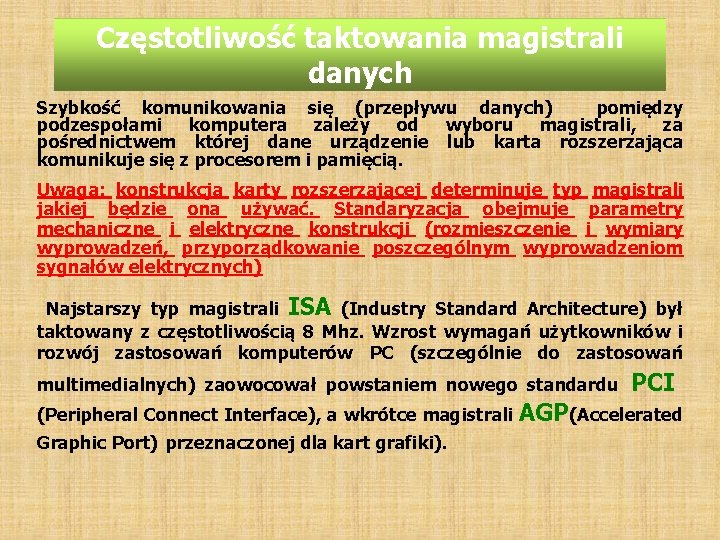 Częstotliwość taktowania magistrali danych

Szybkość komunikowania się (przepływu danych) pomiędzy podzespołami komputera zależy od wyboru magistrali, za pośrednictwem której dane urządzenie lub karta rozszerzająca komunikuje się z procesorem i pamięcią.

Uwaga: konstrukcja karty rozszerzającej determinuje typ magistrali jakiej będzie ona używać. Standaryzacja obejmuje parametry mechaniczne i elektryczne konstrukcji (rozmieszczenie i wymiary wyprowadzeń, przyporządkowanie poszczególnym wyprowadzeniom sygnałów elektrycznych)

Najstarszy typ magistrali ISA (Industry Standard Architecture) był taktowany z częstotliwością 8 Mhz. Wzrost wymagań użytkowników i rozwój zastosowań komputerów PC (szczególnie do zastosowań multimedialnych) zaowocował powstaniem nowego standardu PCI (Peripheral Connect Interface), a wkrótce magistrali AGP(Accelerated Graphic Port) przeznaczonej dla kart grafiki).